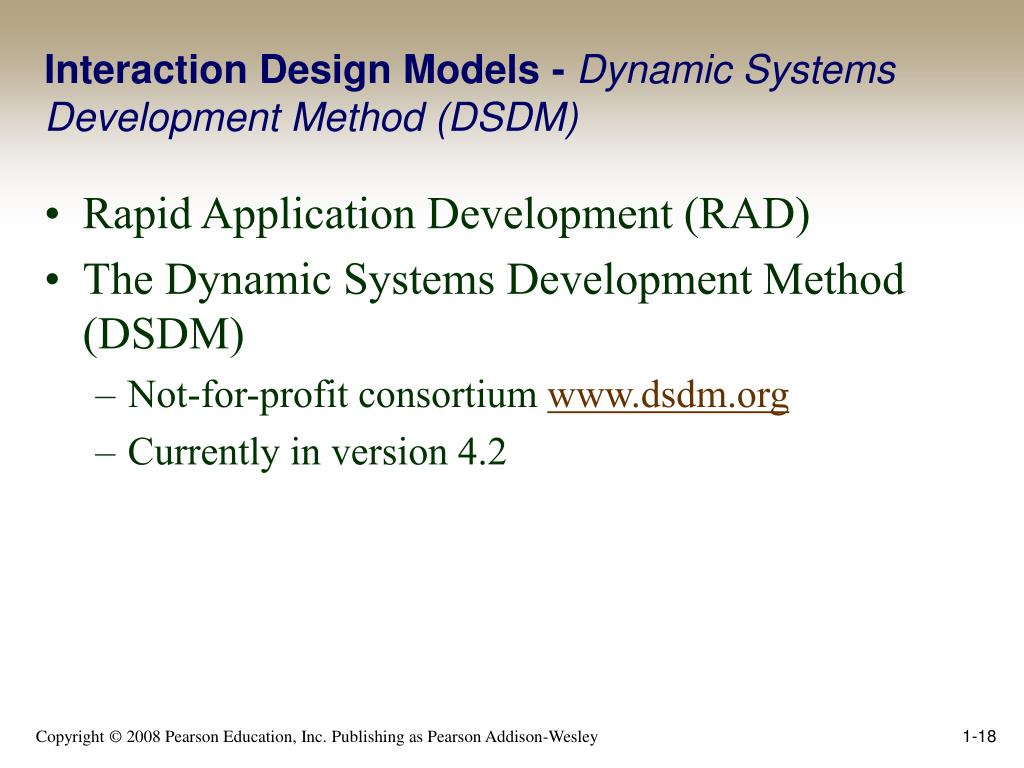 Interaction Design Models - Dynamic Systems Development Method (DSDM)

• Rapid Application Development (RAD)
• The Dynamic Systems Development Method (DSDM)
– Not-for-profit consortium www.dsdm.org
– Currently in version 4.2

Copyright © 2008 Pearson Education, Inc. Publishing as Pearson Addison-Wesley

1-18